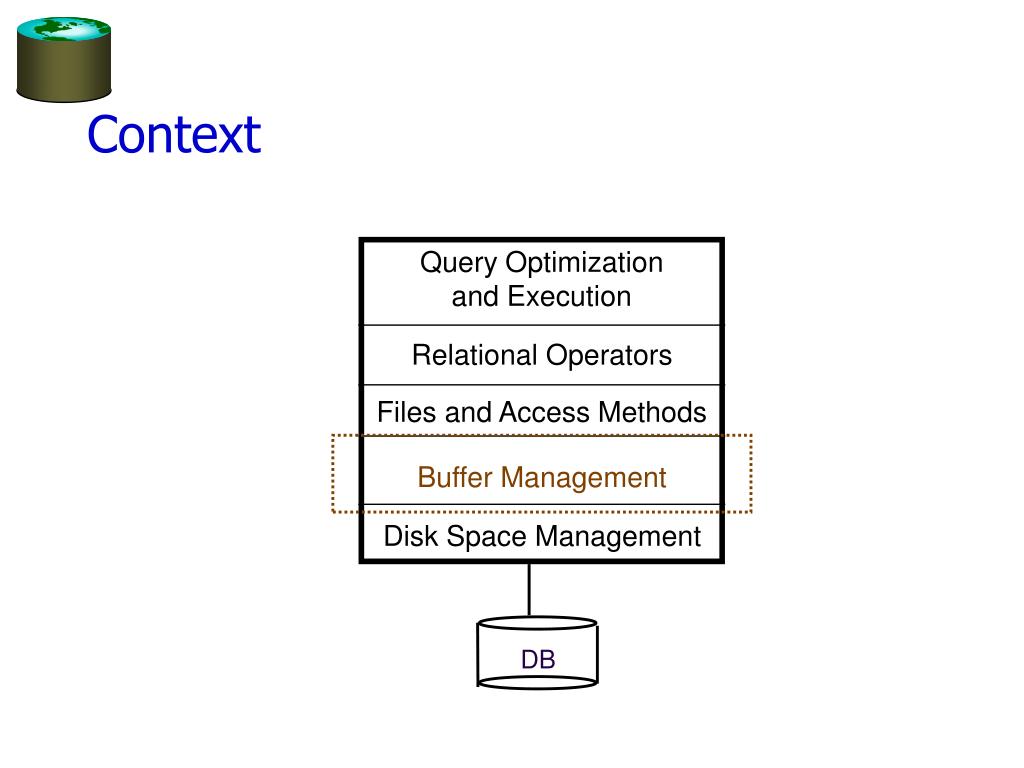 Context

Query Optimization
and Execution

Relational Operators

Files and Access Methods

Buffer Management

Disk Space Management

DB